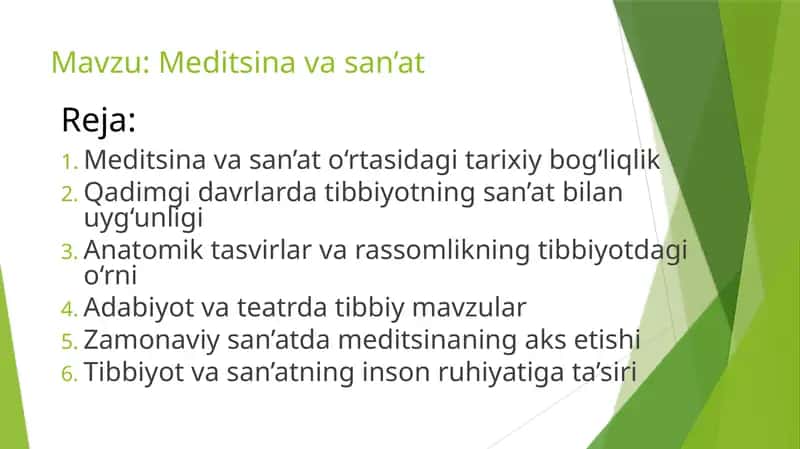 Mavzu: Meditsina va san’at

Reja:

1. Meditsina va san’at o‘rtasidagi tarixiy bog‘liqlik
2. Qadimgi davrlarda tibbiyotning san’at bilan uyg‘unligi
3. Anatomik tasvirlar va rassomlikning tibbiyotdagi o‘rni
4. Adabiyot va teatrda tibbiy mavzular
5. Zamonaviy san’atda meditsinaning aks etishi
6. Tibbiyot va san’atning inson ruhiyatiga ta’siri